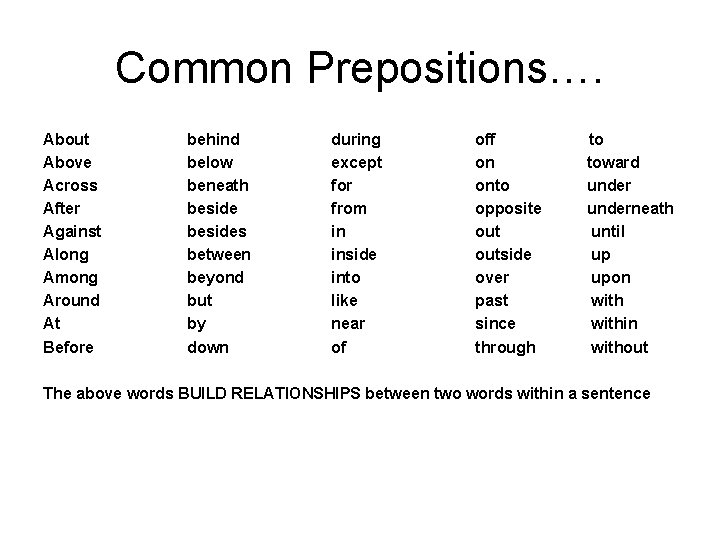 Common Prepositions….

About
Above
Across
After
Against
Along
Among
Around
At
Before

behind
below
beneath
beside
besides
between
beyond
but
by
down

during
except
for
from
in
inside
into
like
near
of

off
on
onto
opposite
out
outside
over
past
since
through

to
toward
under
underneath
until
up
upon
with
within
without

The above words BUILD RELATIONSHIPS between two words within a sentence